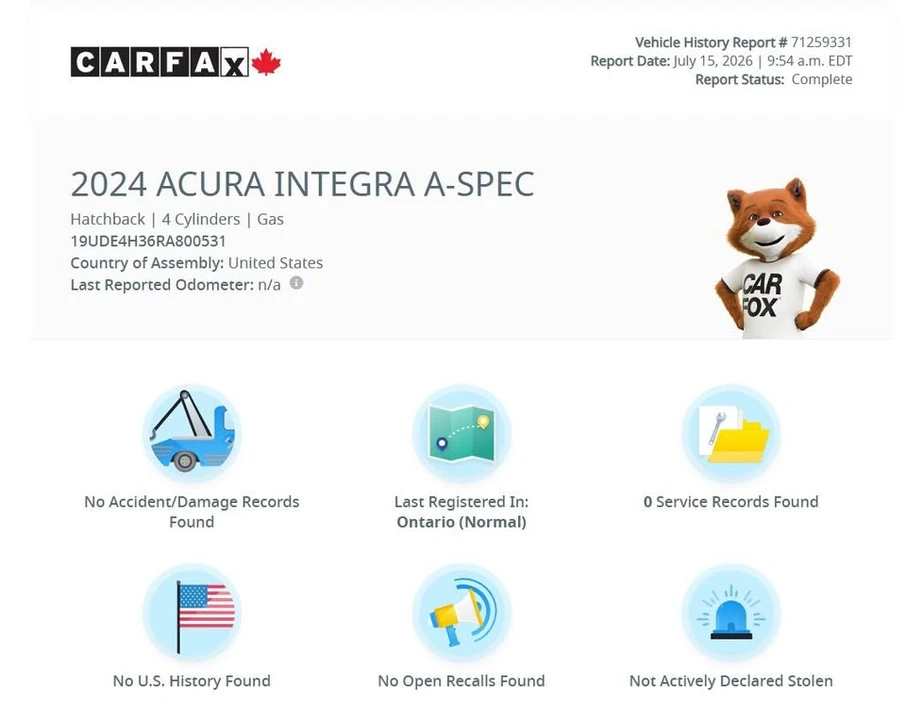 CARFAX

Vehicle History Report # 71259331
Report Date: July 15, 2026 | 9:54 a.m. EDT
Report Status: Complete

2024 ACURA INTEGRA A-SPEC
Hatchback | 4 Cylinders | Gas
19UDE4H36RA800531
Country of Assembly: United States
Last Reported Odometer: n/a

CAR FOX

No Accident/Damage Records Found

Last Registered In: Ontario (Normal)

0 Service Records Found

No U.S. History Found

No Open Recalls Found

Not Actively Declared Stolen